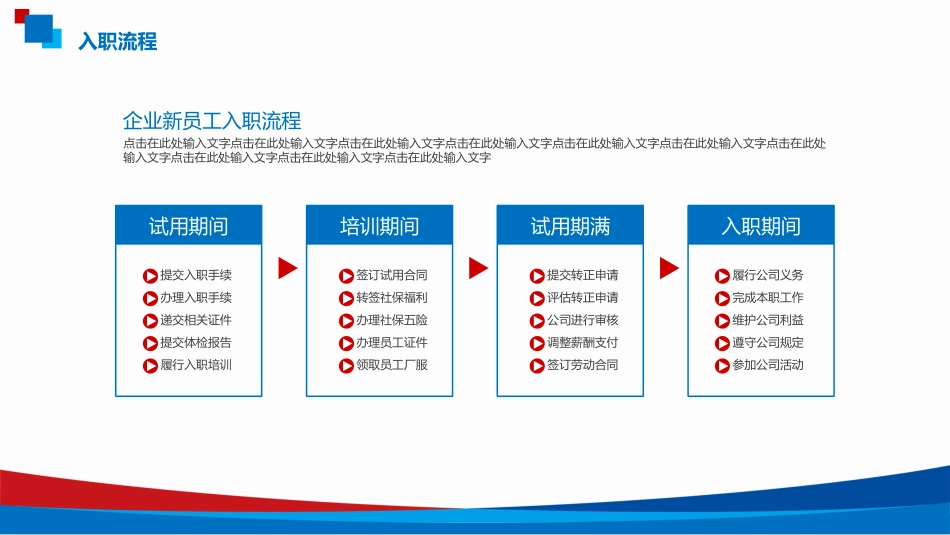 入职流程

企业新员工入职流程

点击在此处输入文字点击在此处输入文字点击在此处输入文字点击在此处输入文字点击在此处输入文字点击在此处输入文字点击在此处输入文字点击在此处输入文字点击在此处输入文字点击在此处输入文字

试用期间
提交入职手续
办理入职手续
递交相关证件
提交体检报告
履行入职培训

培训期间
签订试用合同
转签社保福利
办理社保五险
办理员工证件
领取员工厂服

试用期满
提交转正申请
评估转正申请
公司进行审核
调整薪酬支付
签订劳动合同

入职期间
履行公司义务
完成本职工作
维护公司利益
遵守公司规定
参加公司活动